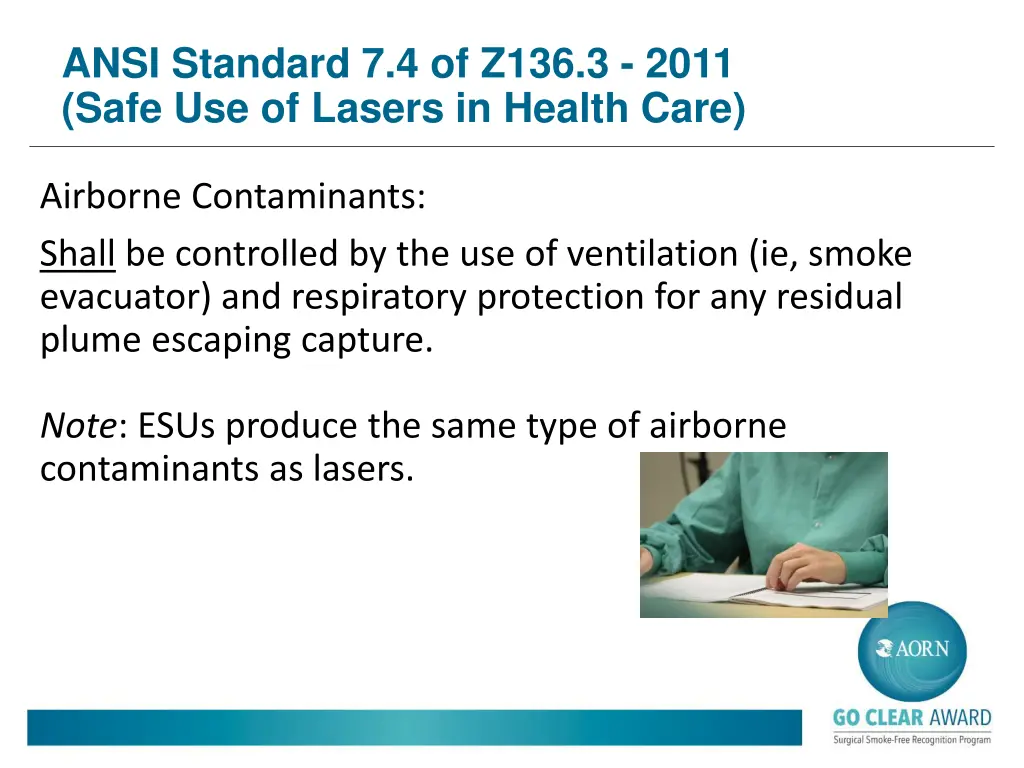 ANSI Standard 7.4 of Z136.3 - 2011
(Safe Use of Lasers in Health Care)

Airborne Contaminants:

Shall be controlled by the use of ventilation (ie, smoke evacuator) and respiratory protection for any residual plume escaping capture.

Note: ESUs produce the same type of airborne contaminants as lasers.

AORN

GO CLEAR AWARD
Surgical Smoke-Free Recognition Program